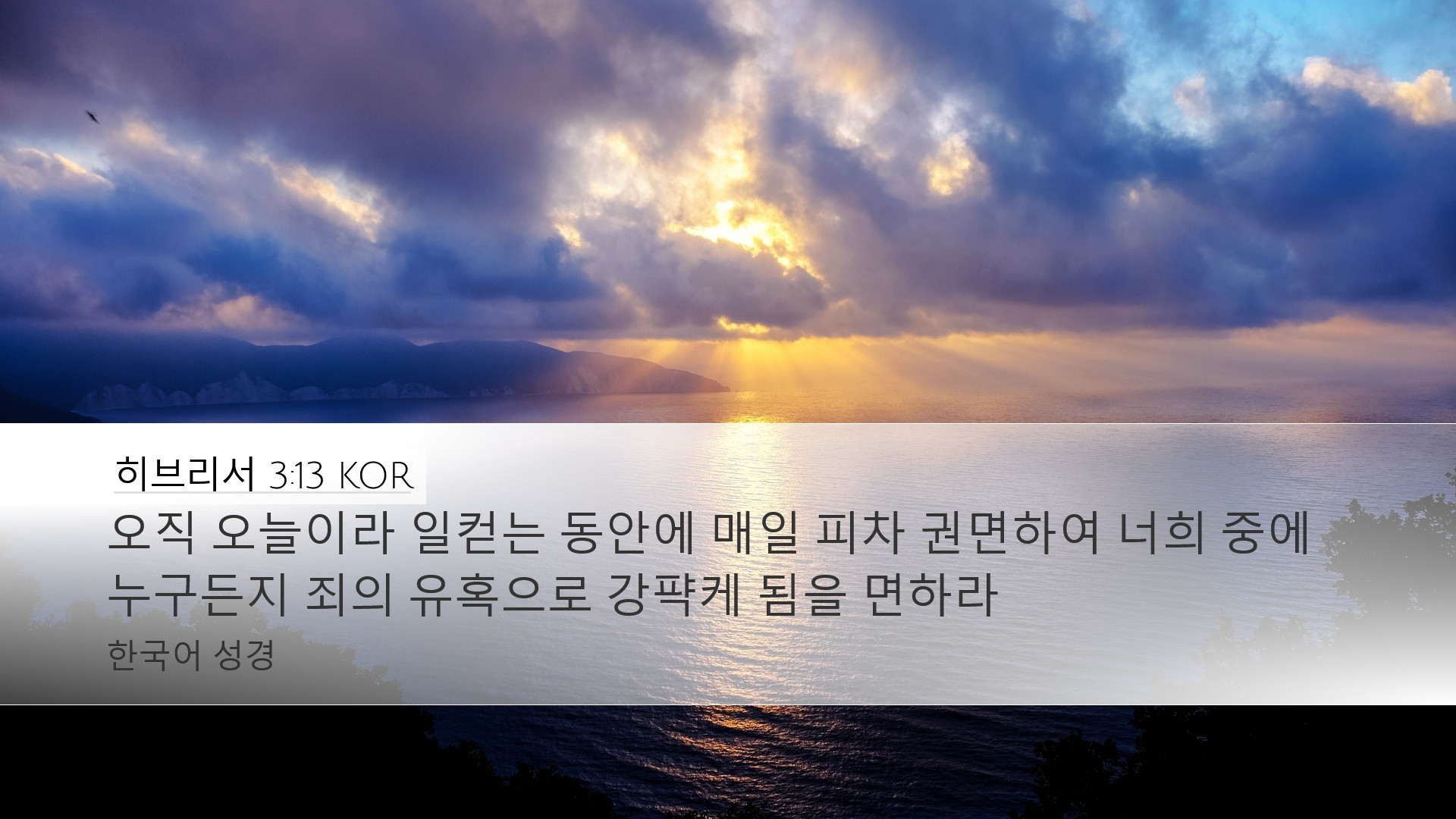 히브리서 3:13 KOR

오직 오늘이라 일컫는 동안에 매일 피차 권면하여 너희 중에 누구든지 죄의 유혹으로 강퍅케 됨을 면하라

한국어 성경